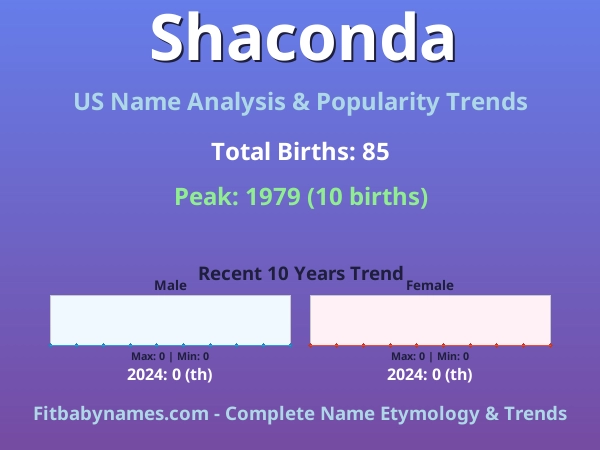 Shaconda

US Name Analysis & Popularity Trends

Total Births: 85

Peak: 1979 (10 births)

Recent 10 Years Trend

Male

Max: 0 | Min: 0

2024: 0 (th)

Female

Max: 0 | Min: 0

2024: 0 (th)

Fitbabynames.com - Complete Name Etymology & Trends